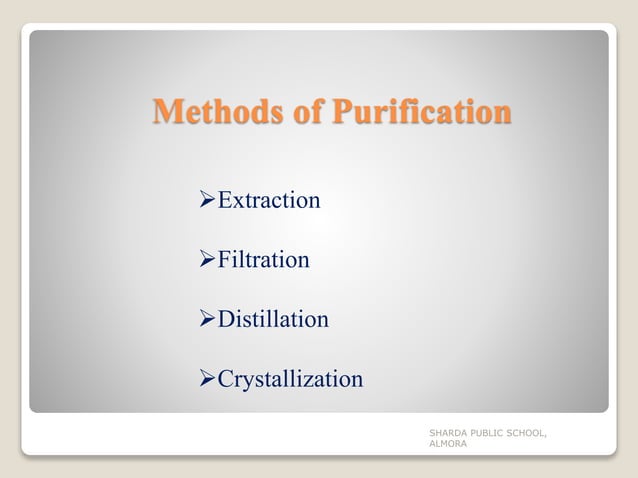 Methods of Purification

➢Extraction

➢Filtration

➢Distillation

➢Crystallization

SHARDA PUBLIC SCHOOL, ALMORA